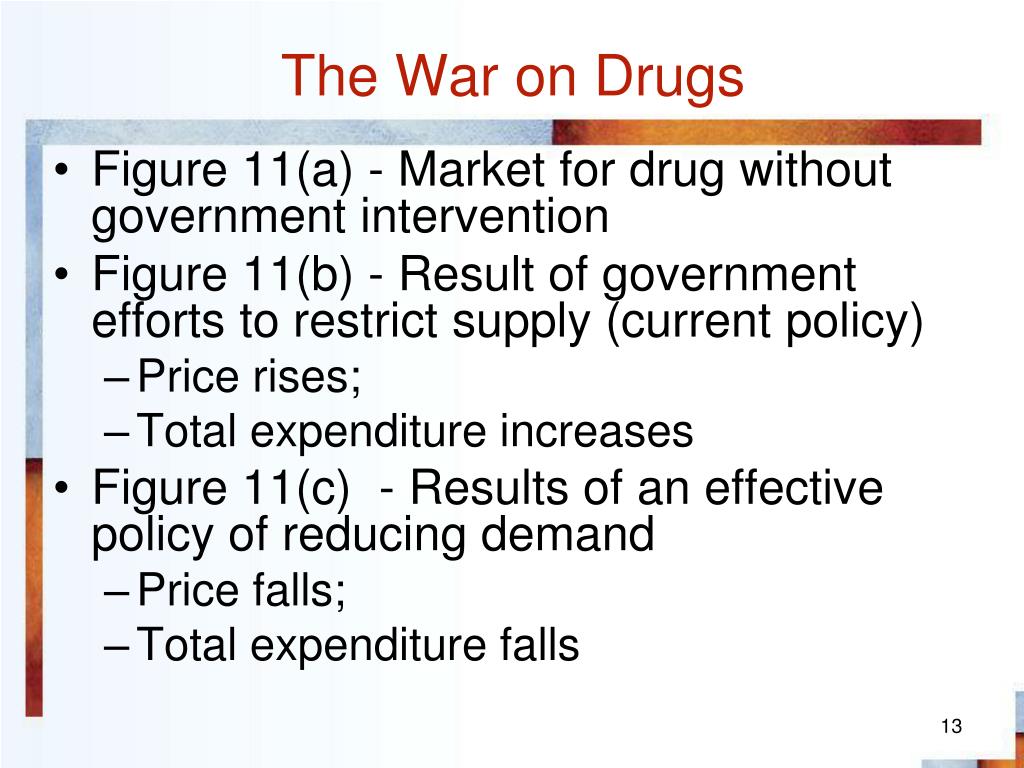 The War on Drugs

• Figure 11(a) - Market for drug without government intervention
• Figure 11(b) - Result of government efforts to restrict supply (current policy)
– Price rises;
– Total expenditure increases
• Figure 11(c) - Results of an effective policy of reducing demand
– Price falls;
– Total expenditure falls

13